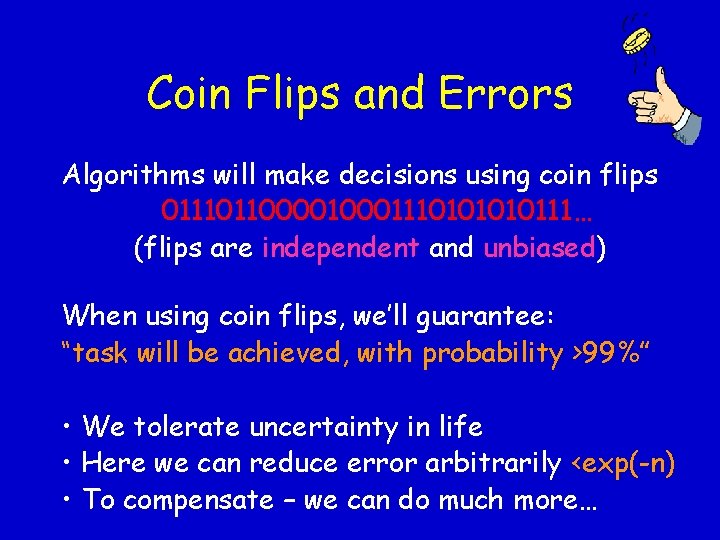 Coin Flips and Errors

Algorithms will make decisions using coin flips
0111011000010001110101010111…
(flips are independent and unbiased)

When using coin flips, we'll guarantee:
"task will be achieved, with probability >99%"

• We tolerate uncertainty in life
• Here we can reduce error arbitrarily <exp(-n)
• To compensate – we can do much more…